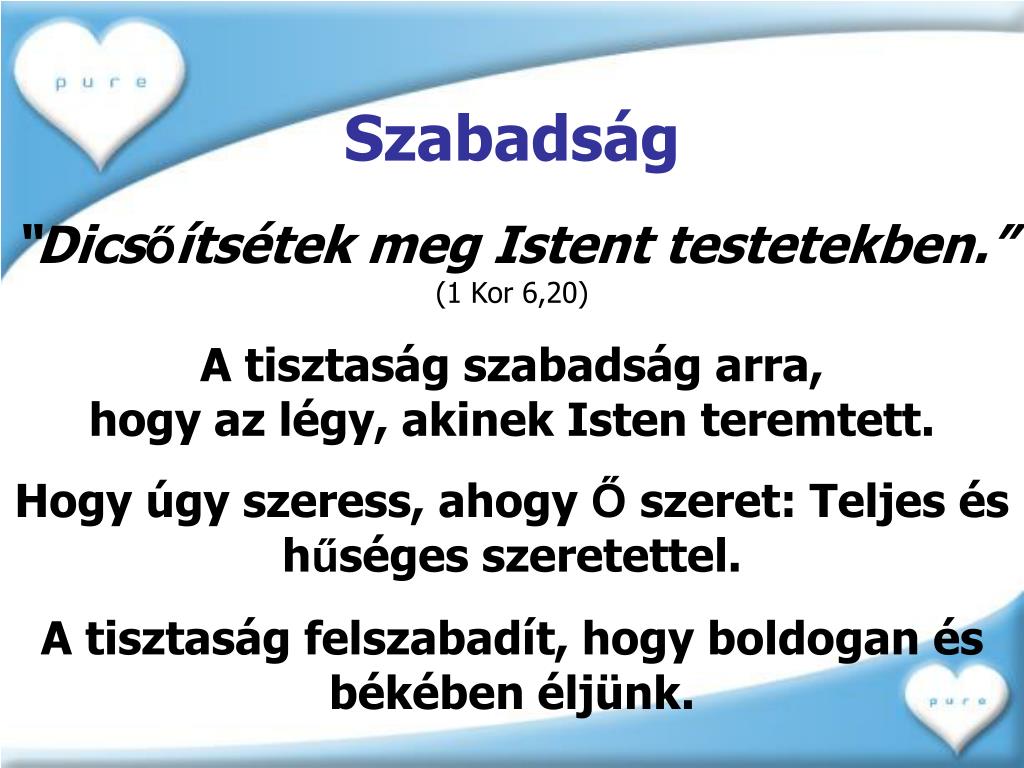 pure

Szabadság

"Dicsőítsétek meg Istent testetekben.”
(1 Kor 6,20)

A tisztaság szabadság arra,
hogy az légy, akinek Isten teremtett.

Hogy úgy szeress, ahogy Ő szeret: Teljes és hűséges szeretettel.

A tisztaság felszabadít, hogy boldogan és békében éljünk.

pure